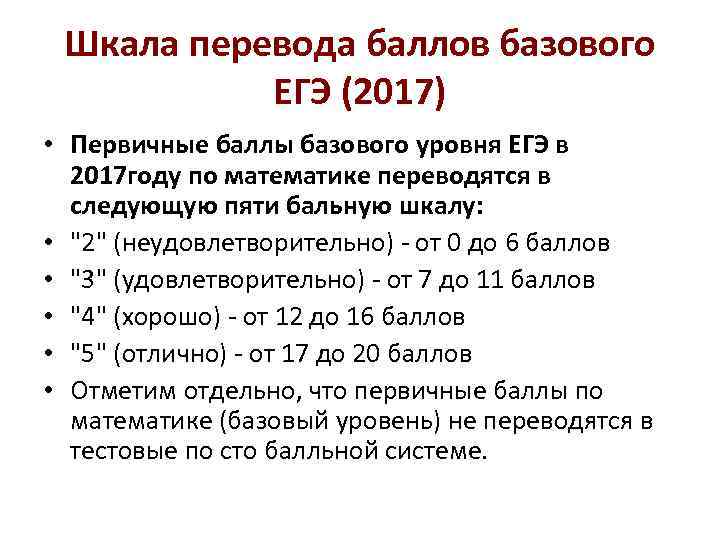 Шкала перевода баллов базового ЕГЭ (2017)

• Первичные баллы базового уровня ЕГЭ в 2017году по математике переводятся в следующую пяти бальную шкалу:
• "2" (неудовлетворительно) - от 0 до 6 баллов
• "3" (удовлетворительно) - от 7 до 11 баллов
• "4" (хорошо) - от 12 до 16 баллов
• "5" (отлично) - от 17 до 20 баллов
• Отметим отдельно, что первичные баллы по математике (базовый уровень) не переводятся в тестовые по сто балльной системе.